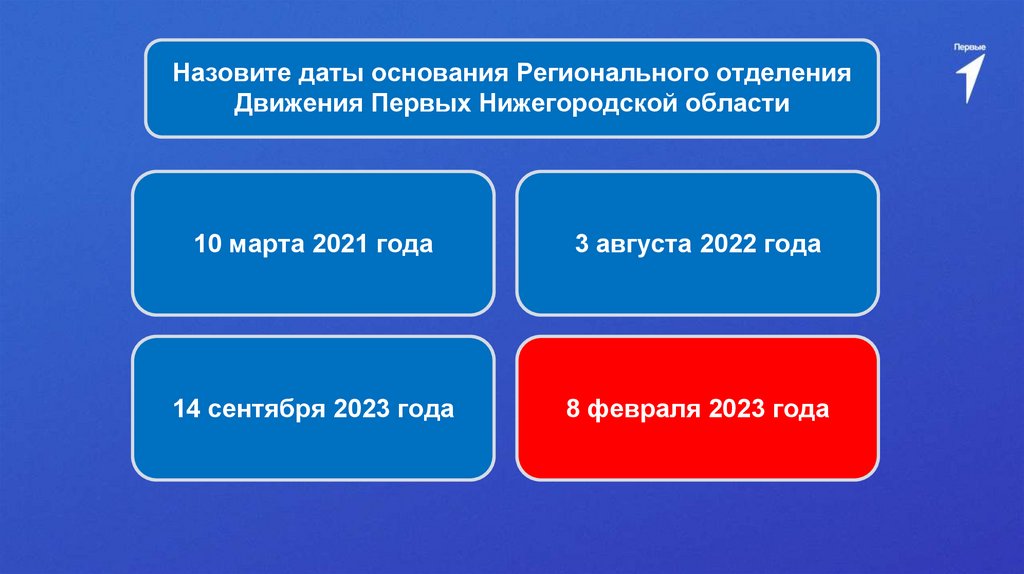 Первые

Назовите даты основания Регионального отделения Движения Первых Нижегородской области

10 марта 2021 года

3 августа 2022 года

14 сентября 2023 года

8 февраля 2023 года